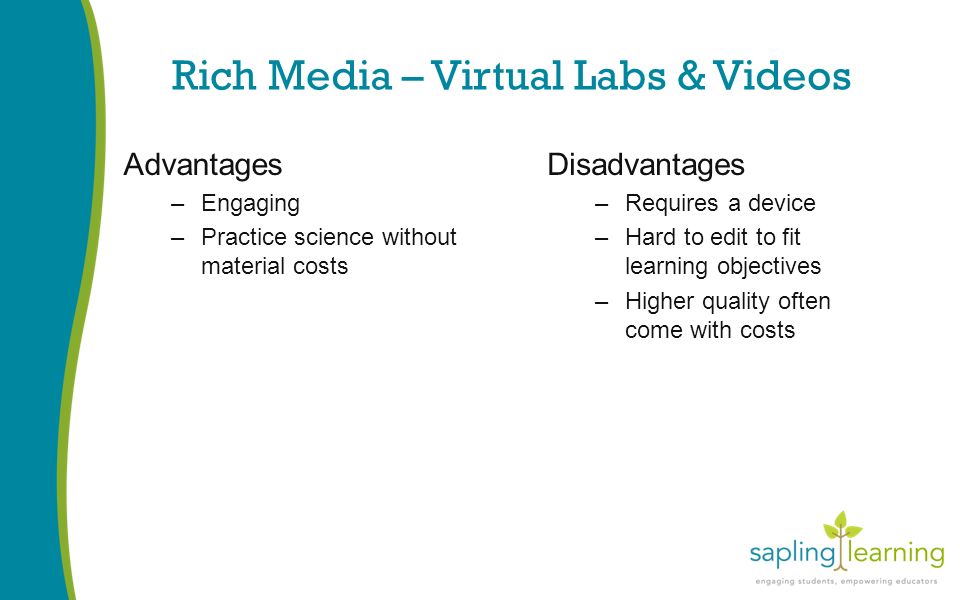 Rich Media – Virtual Labs & Videos

Advantages

– Engaging
– Practice science without material costs

Disadvantages

– Requires a device
– Hard to edit to fit learning objectives
– Higher quality often come with costs

sapling learning
engaging students, empowering educators